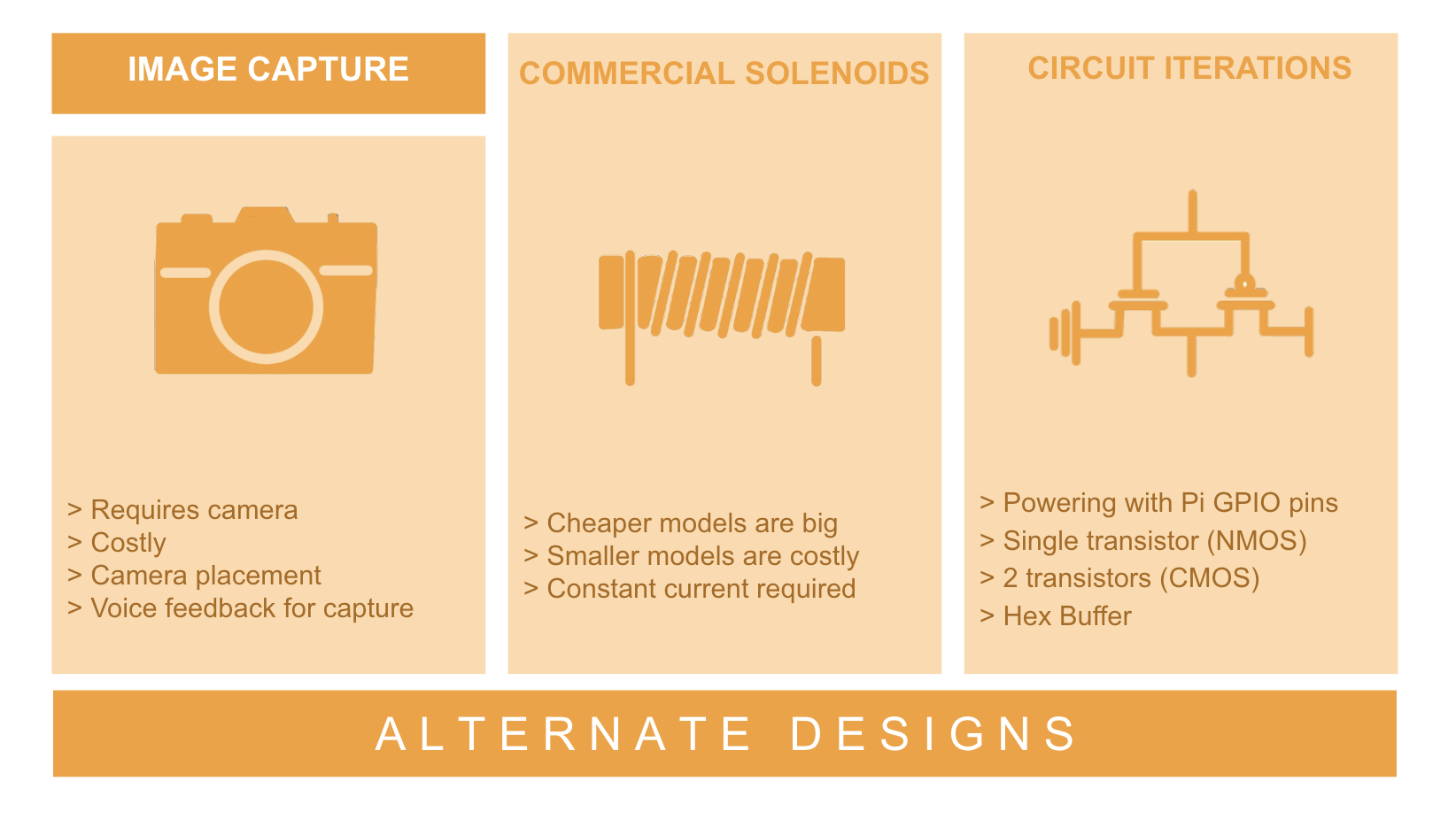 IMAGE CAPTURE

> Requires camera
> Costly
> Camera placement
> Voice feedback for capture

COMMERCIAL SOLENOIDS

> Cheaper models are big
> Smaller models are costly
> Constant current required

CIRCUIT ITERATIONS

> Powering with Pi GPIO pins
> Single transistor (NMOS)
> 2 transistors (CMOS)
> Hex Buffer

ALTERNATE DESIGNS